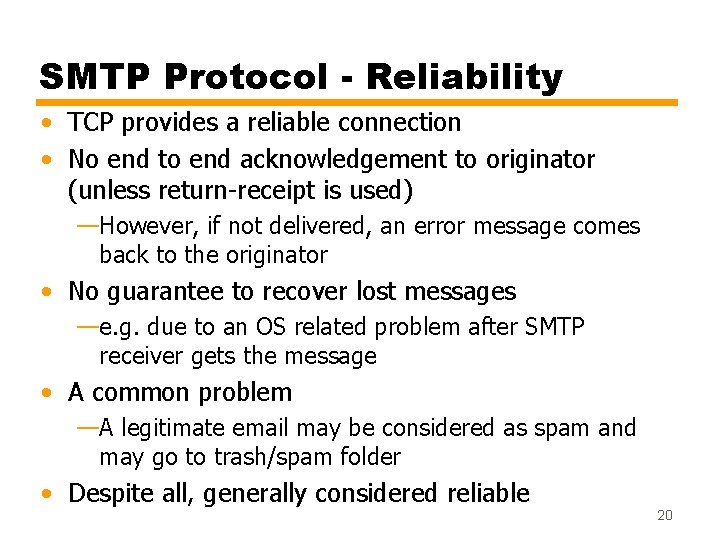 SMTP Protocol - Reliability

• TCP provides a reliable connection
• No end to end acknowledgement to originator (unless return-receipt is used)
—However, if not delivered, an error message comes back to the originator
• No guarantee to recover lost messages
—e.g. due to an OS related problem after SMTP receiver gets the message
• A common problem
—A legitimate email may be considered as spam and may go to trash/spam folder
• Despite all, generally considered reliable

20